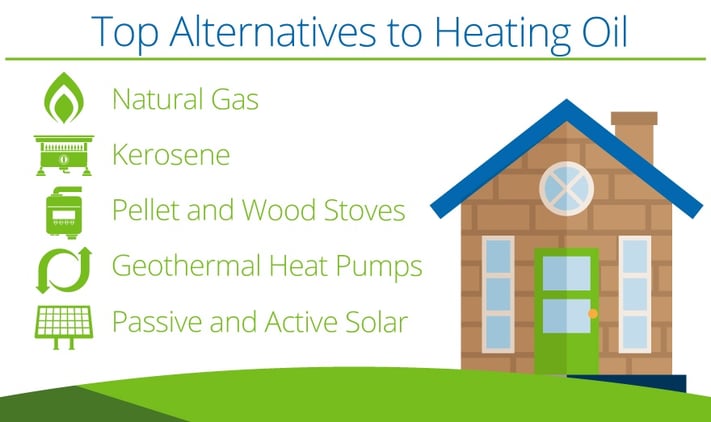 Top Alternatives to Heating Oil

Natural Gas

Kerosene

Pellet and Wood Stoves

Geothermal Heat Pumps

Passive and Active Solar